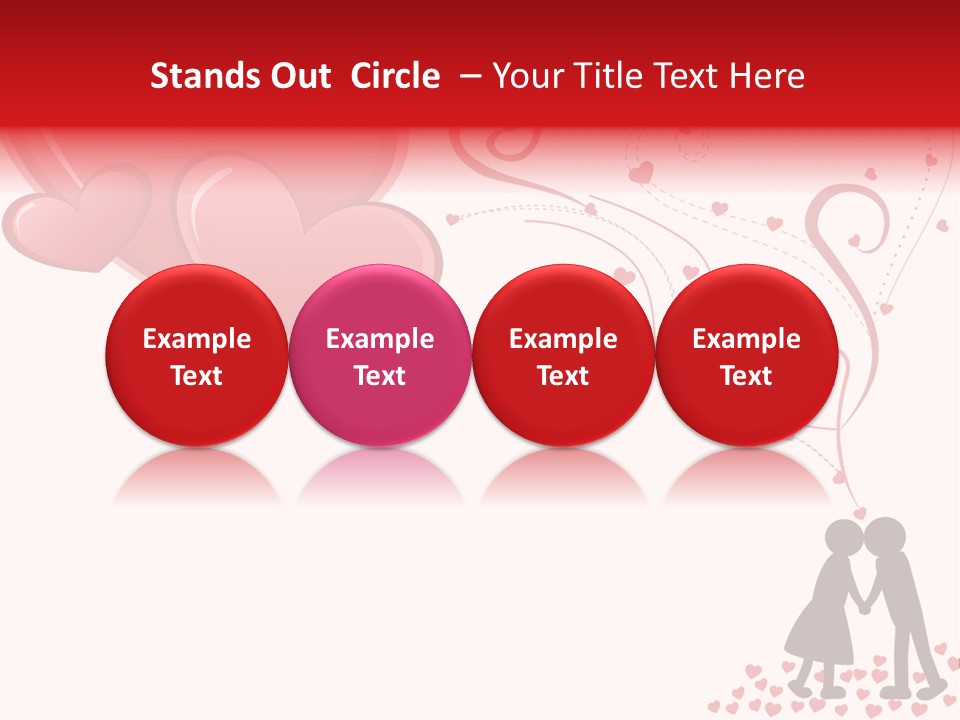 Stands Out Circle – Your Title Text Here

Example Text

Example Text

Example Text

Example Text